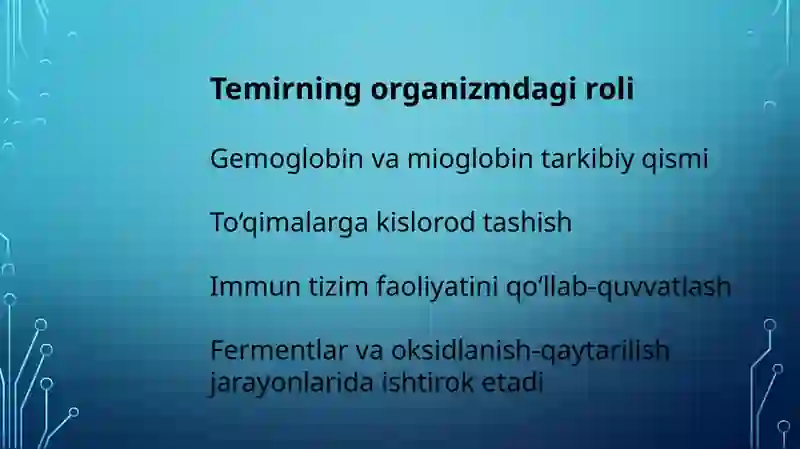 Temirning organizmdagi roli

Gemoglobin va mioglobin tarkibiy qismi

To‘qimalarga kislorod tashish

Immun tizim faoliyatini qo‘llab-quvvatlash

Fermentlar va oksidlanish-qaytarilish jarayonlarida ishtirok etadi